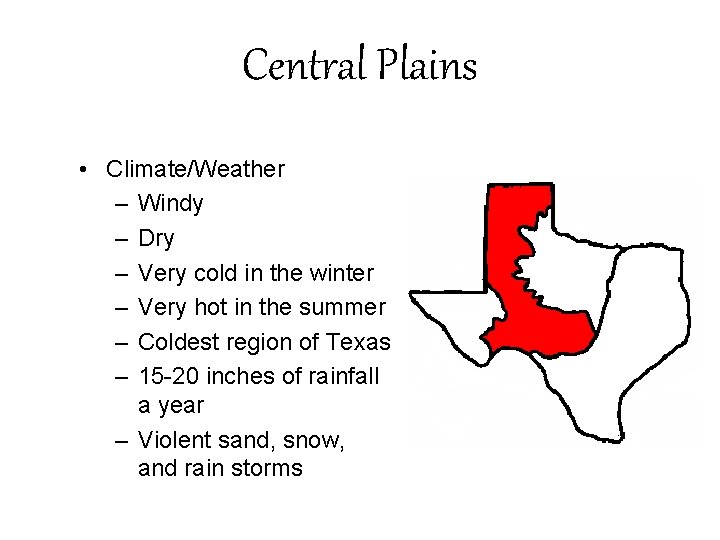 Central Plains

• Climate/Weather
– Windy
– Dry
– Very cold in the winter
– Very hot in the summer
– Coldest region of Texas
– 15-20 inches of rainfall a year
– Violent sand, snow, and rain storms